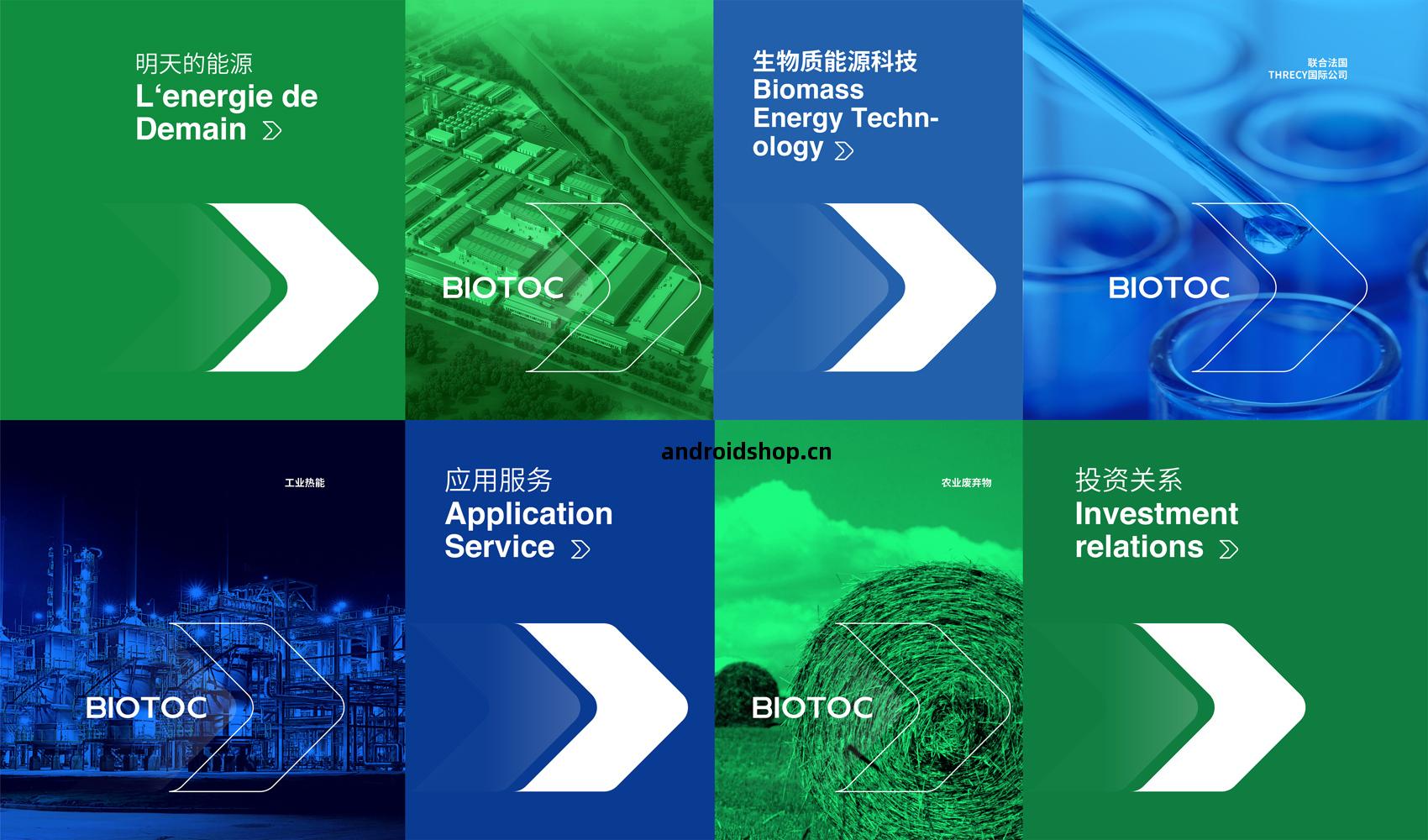 明天的能源
L‘energie de Demain

BIOTOC

生物质能源科技
Biomass Energy Technology

联合法国
THRECY国际公司

BIOTOC

androidshop.cn

工业热能

BIOTOC

应用服务
Application Service

农业废弃物

BIOTOC

投资关系
Investment relations